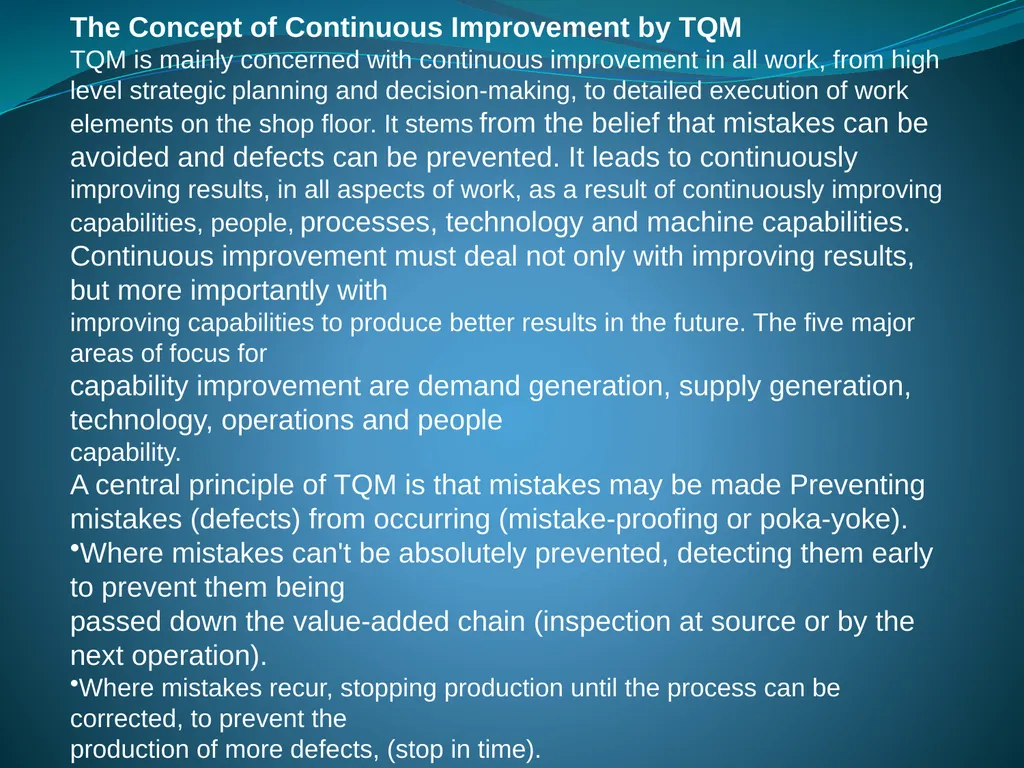 The Concept of Continuous Improvement by TQM

TQM is mainly concerned with continuous improvement in all work, from high level strategic planning and decision-making, to detailed execution of work elements on the shop floor. It stems from the belief that mistakes can be avoided and defects can be prevented. It leads to continuously improving results, in all aspects of work, as a result of continuously improving capabilities, people, processes, technology and machine capabilities. Continuous improvement must deal not only with improving results, but more importantly with
improving capabilities to produce better results in the future. The five major areas of focus for
capability improvement are demand generation, supply generation, technology, operations and people
capability.

A central principle of TQM is that mistakes may be made Preventing mistakes (defects) from occurring (mistake-proofing or poka-yoke).

•Where mistakes can't be absolutely prevented, detecting them early to prevent them being
passed down the value-added chain (inspection at source or by the next operation).

•Where mistakes recur, stopping production until the process can be corrected, to prevent the
production of more defects, (stop in time).